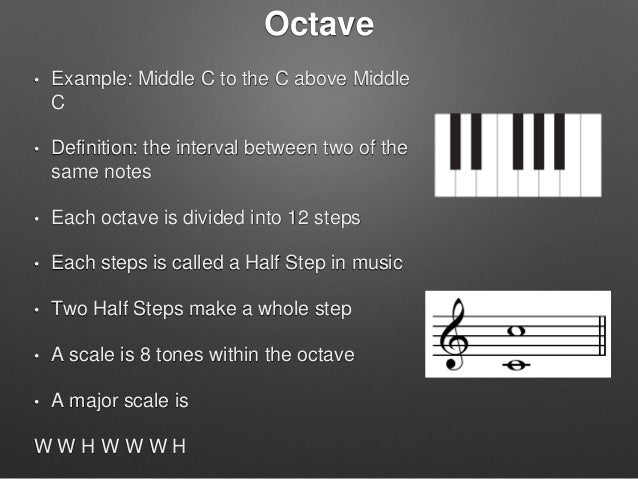 Octave

• Example: Middle C to the C above Middle C

• Definition: the interval between two of the same notes

• Each octave is divided into 12 steps

• Each steps is called a Half Step in music

• Two Half Steps make a whole step

• A scale is 8 tones within the octave

• A major scale is

W W H W W W H